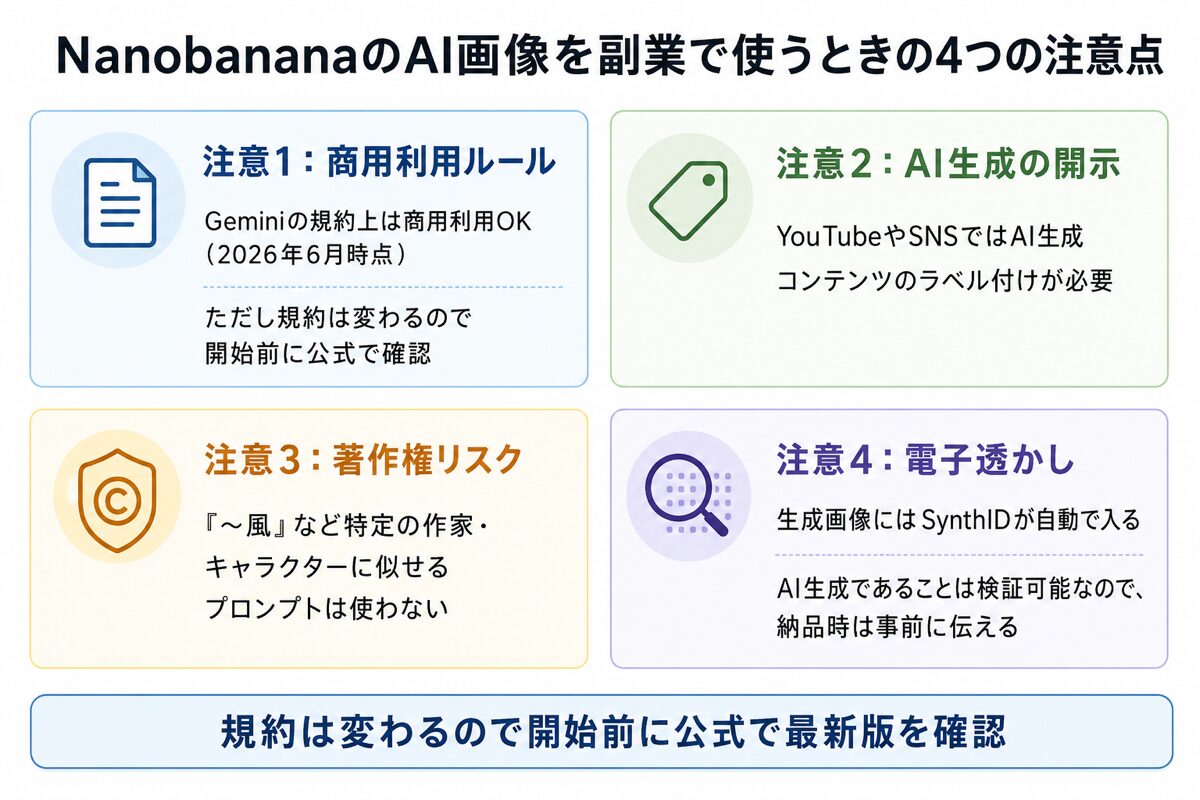 NanobananaのAI画像を副業で使うときの4つの注意点

注意1：商用利用ルール

Geminiの規約上は商用利用OK（2026年6月時点）

ただし規約は変わるので開始前に公式で確認

注意2：AI生成の開示

YouTubeやSNSではAI生成コンテンツのラベル付けが必要

注意3：著作権リスク

『～風』など特定の作家・キャラクターに似せるプロンプトは使わない

注意4：電子透かし

生成画像にはSynthIDが自動で入る

AI生成であることは検証可能なので、納品時は事前に伝える

規約は変わるので開始前に公式で最新版を確認